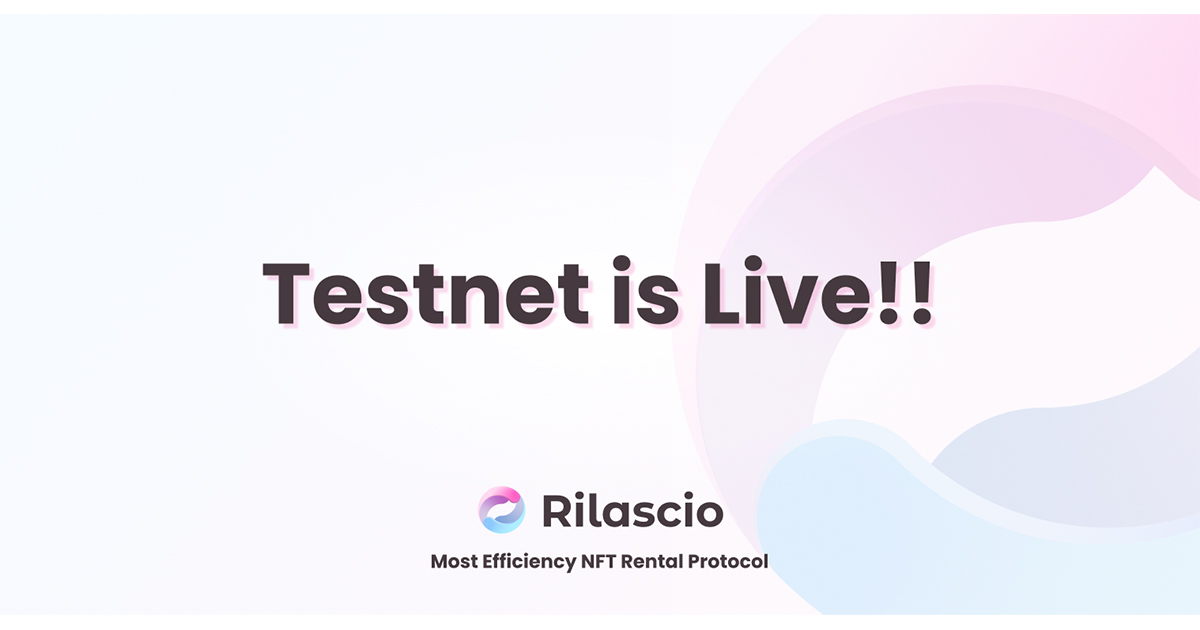 Testnet is Live!!

Rilascio

Most Efficiency NFT Rental Protocol